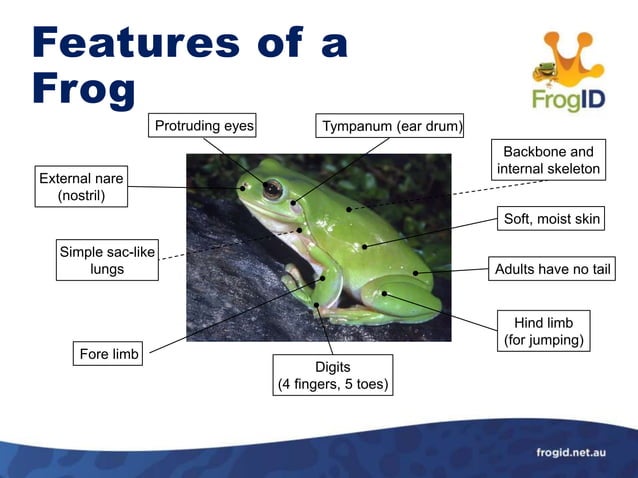 Features of a Frog

FrogID

Protruding eyes

Tympanum (ear drum)

Backbone and internal skeleton

External nare (nostril)

Soft, moist skin

Simple sac-like lungs

Adults have no tail

Hind limb (for jumping)

Fore limb

Digits (4 fingers, 5 toes)

frogid.net.au